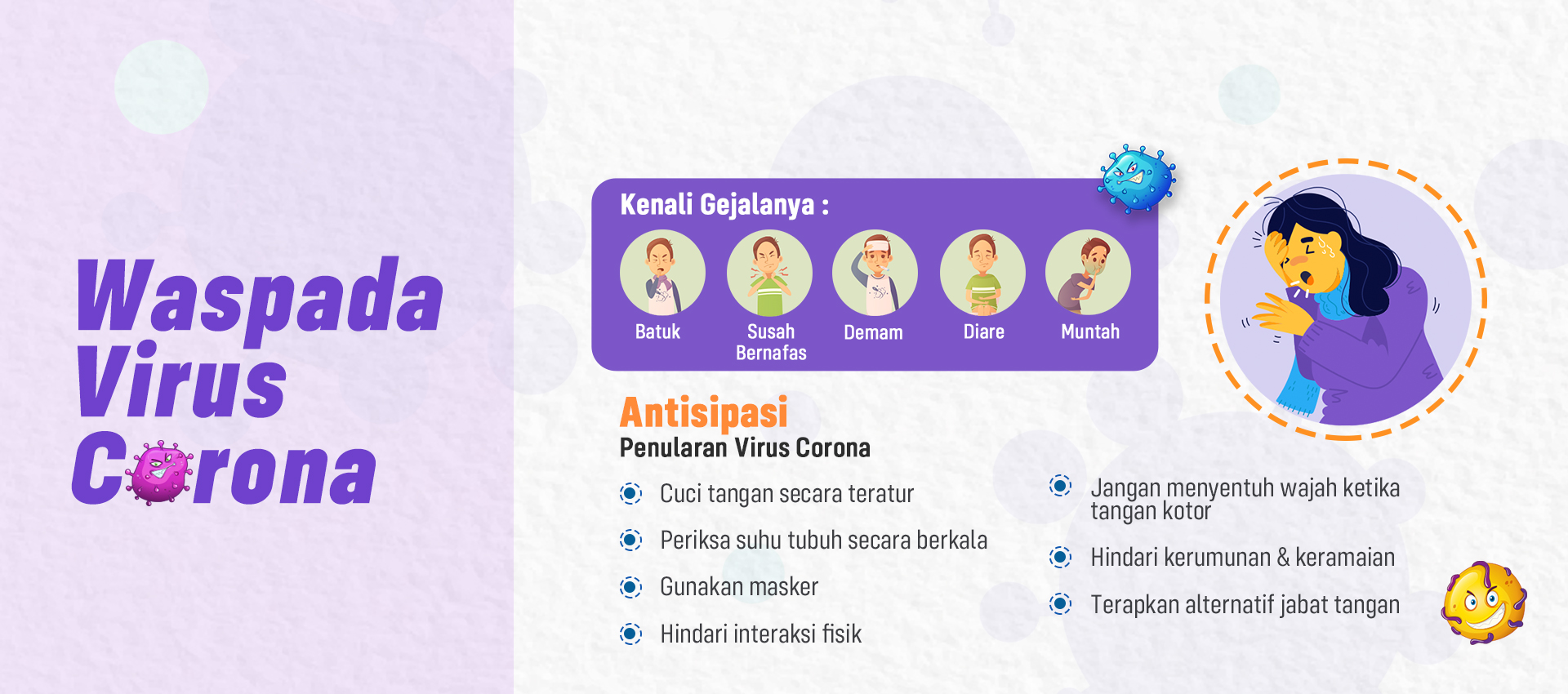 Waspada Virus Corona

Kenali Gejalanya :

Batuk

Susah Bernafas

Demam

Diare

Muntah

Antisipasi
Penularan Virus Corona

Cuci tangan secara teratur

Periksa suhu tubuh secara berkala

Gunakan masker

Hindari interaksi fisik

Jangan menyentuh wajah ketika tangan kotor

Hindari kerumunan & keramaian

Terapkan alternatif jabat tangan